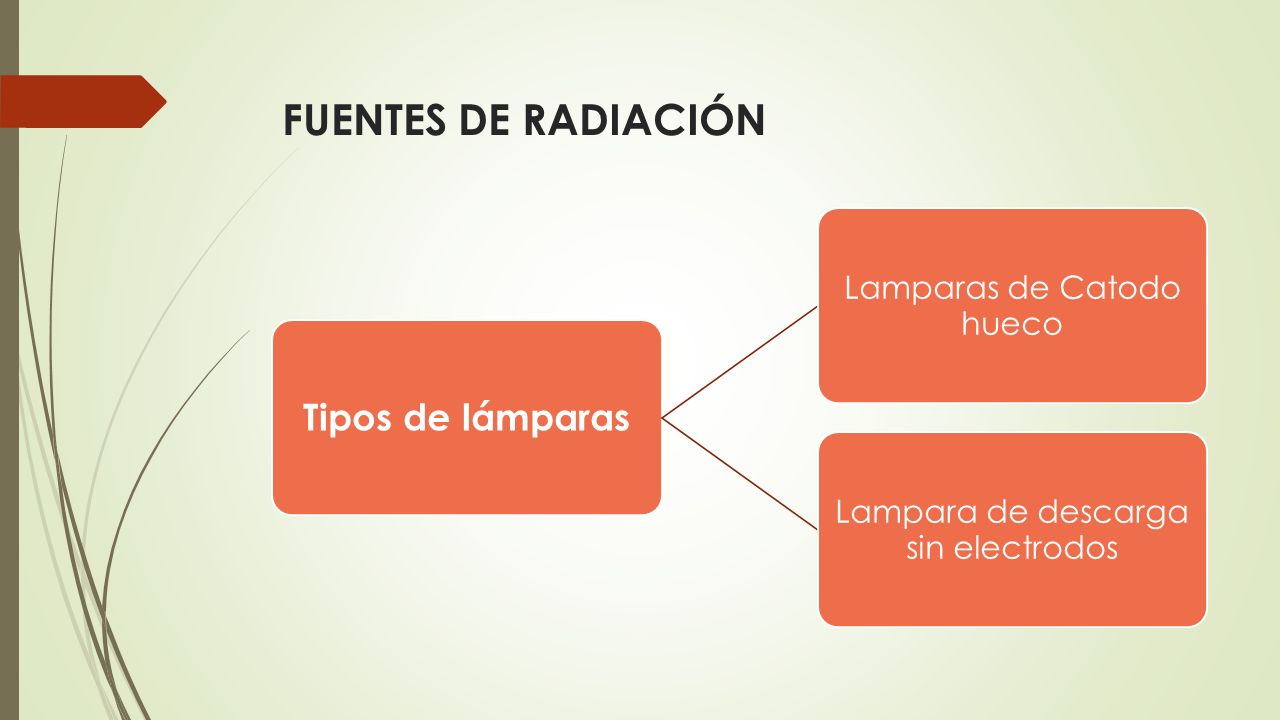 FUENTES DE RADIACIÓN

Tipos de lámparas

Lamparas de Catodo hueco

Lampara de descarga sin electrodos